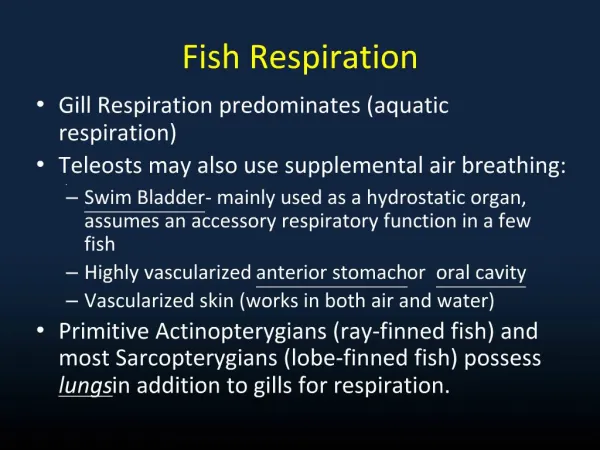 Fish Respiration

• Gill Respiration predominates (aquatic respiration)

• Teleosts may also use supplemental air breathing:
  – Swim Bladder- mainly used as a hydrostatic organ, assumes an accessory respiratory function in a few fish
  – Highly vascularized anterior stomachor oral cavity
  – Vascularized skin (works in both air and water)

• Primitive Actinopterygians (ray-finned fish) and most Sarcopterygians (lobe-finned fish) possess lungsin addition to gills for respiration.